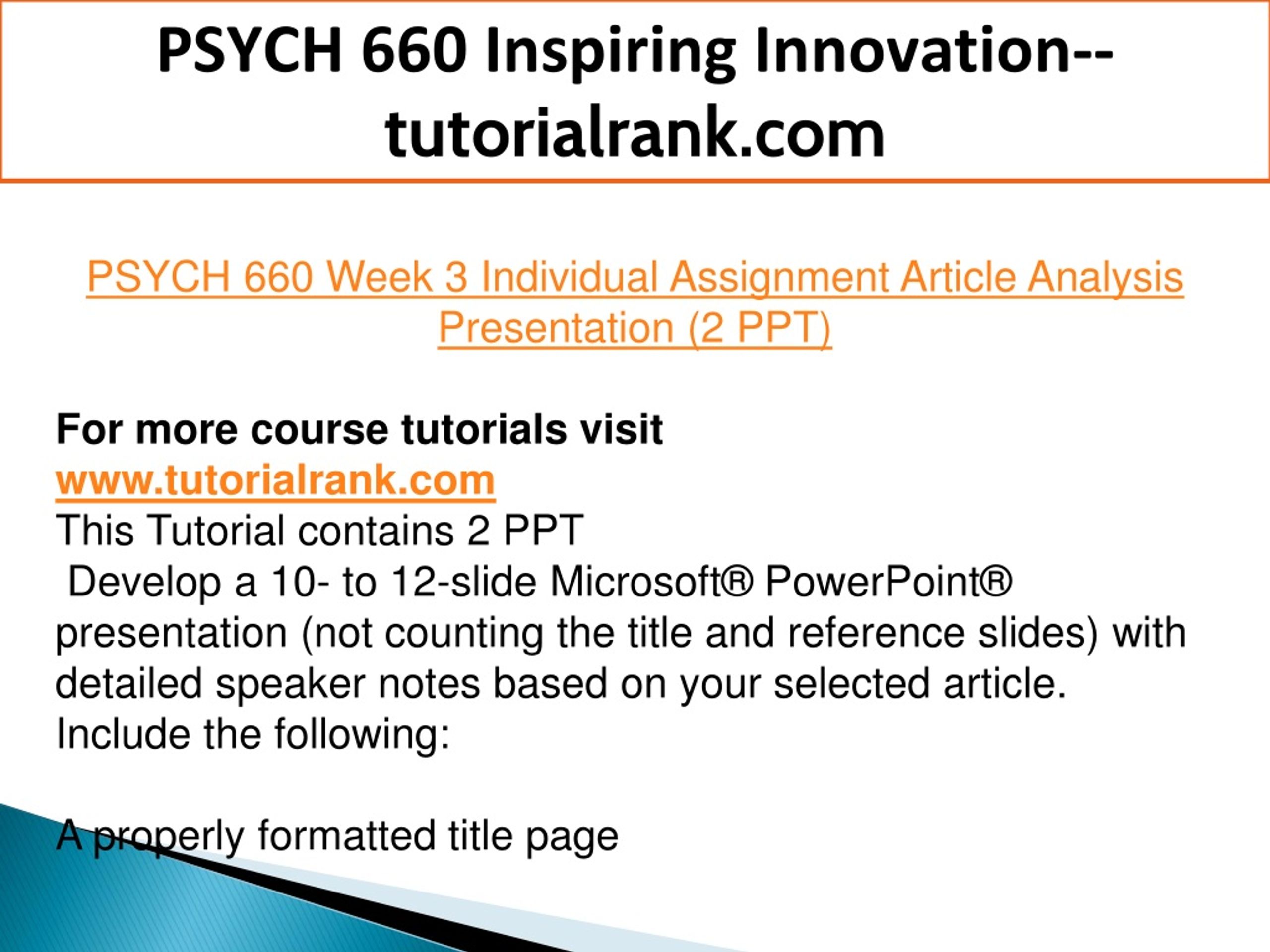 PSYCH 660 Inspiring Innovation--tutorialrank.com

PSYCH 660 Week 3 Individual Assignment Article Analysis Presentation (2 PPT)

For more course tutorials visit
www.tutorialrank.com
This Tutorial contains 2 PPT
Develop a 10- to 12-slide Microsoft® PowerPoint® presentation (not counting the title and reference slides) with detailed speaker notes based on your selected article.
Include the following:

A properly formatted title page